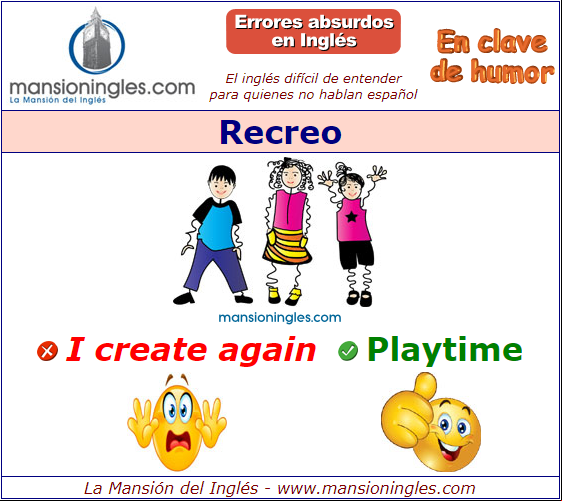 mansioningles.com
La Mansión del Inglés

Errores absurdos en Inglés

El inglés difícil de entender para quienes no hablan español

En clave de humor

Recreo

mansioningles.com

I create again

Playtime

La Mansión del Inglés - www.mansioningles.com